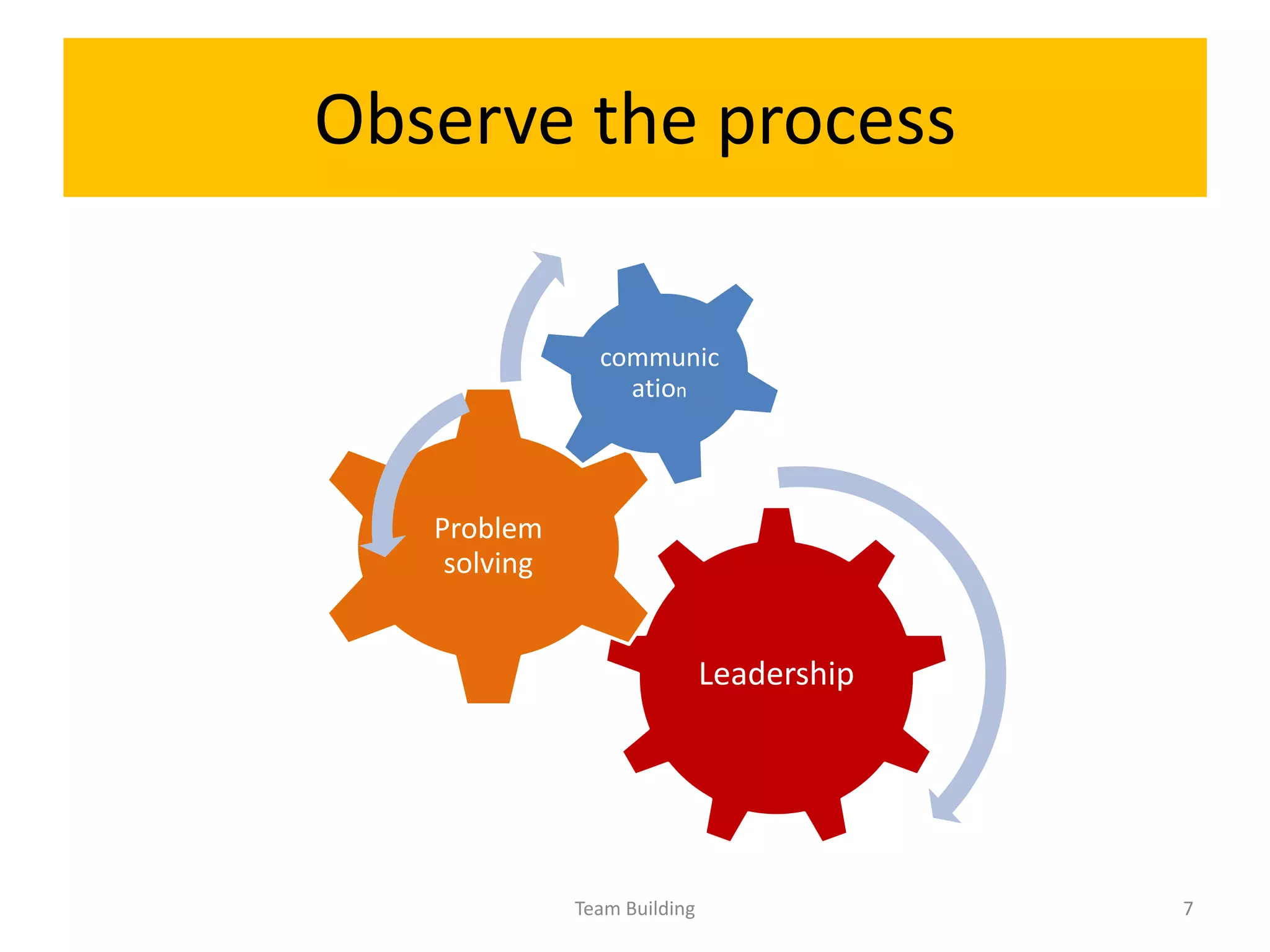 Observe the process

communic ation

Problem solving

Leadership

Team Building

7